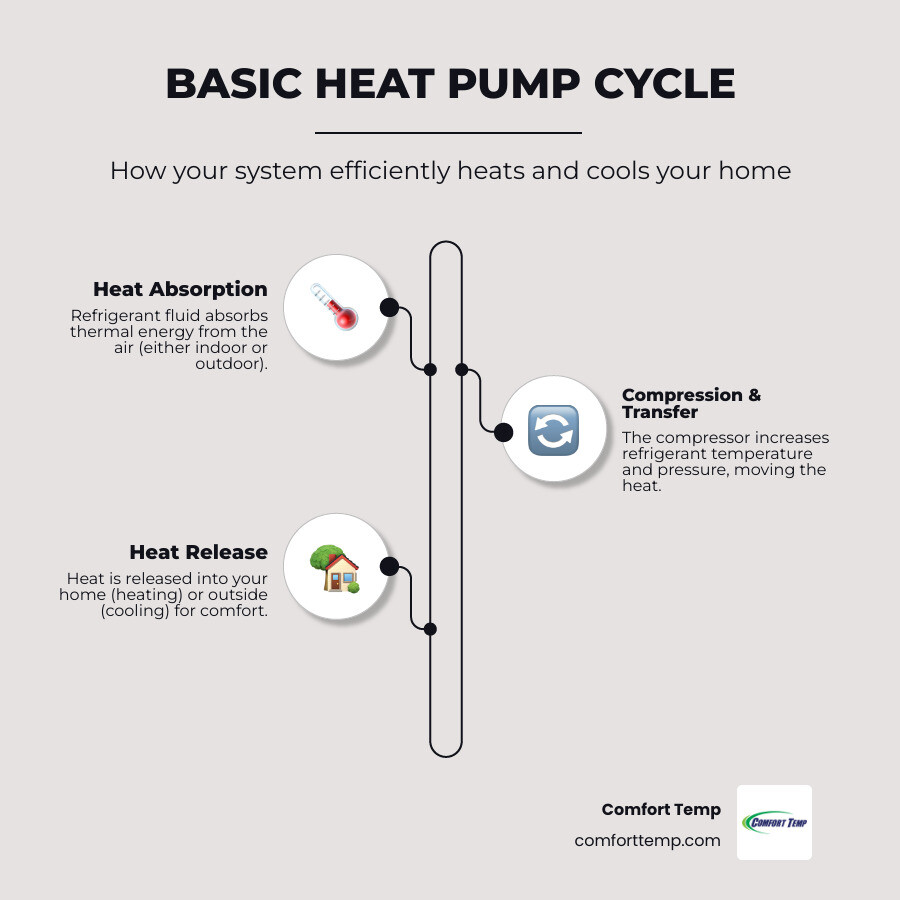 BASIC HEAT PUMP CYCLE

How your system efficiently heats and cools your home

Heat Absorption
Refrigerant fluid absorbs thermal energy from the air (either indoor or outdoor).

Compression & Transfer
The compressor increases refrigerant temperature and pressure, moving the heat.

Heat Release
Heat is released into your home (heating) or outside (cooling) for comfort.

Comfort Temp
comforttemp.com

COMFORT TEMP